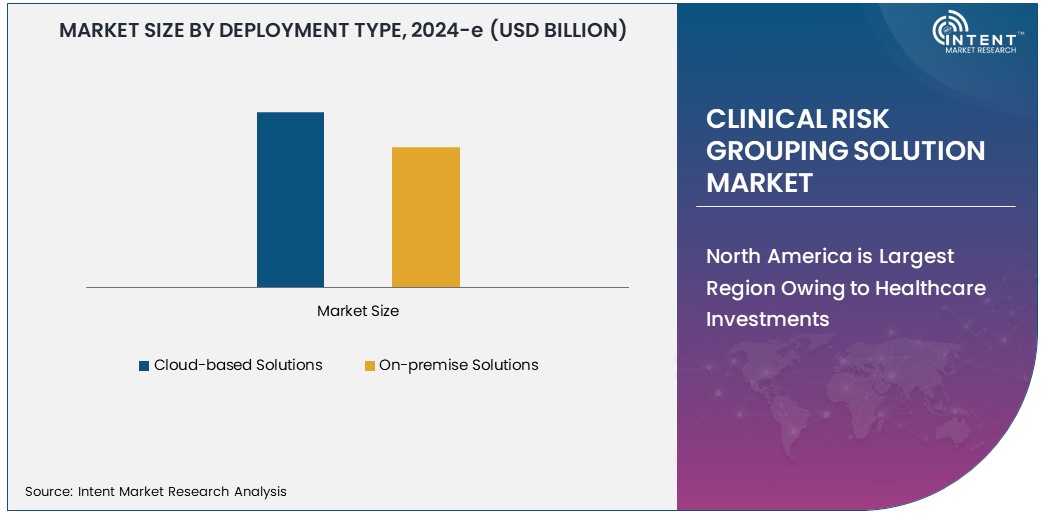 MARKET SIZE BY DEPLOYMENT TYPE, 2024-e (USD BILLION)

Market Size

Cloud-based Solutions
On-premise Solutions

Source: Intent Market Research Analysis

INTENT™
MARKET RESEARCH

CLINICAL RISK GROUPING SOLUTION MARKET

North America is Largest Region Owing to Healthcare Investments